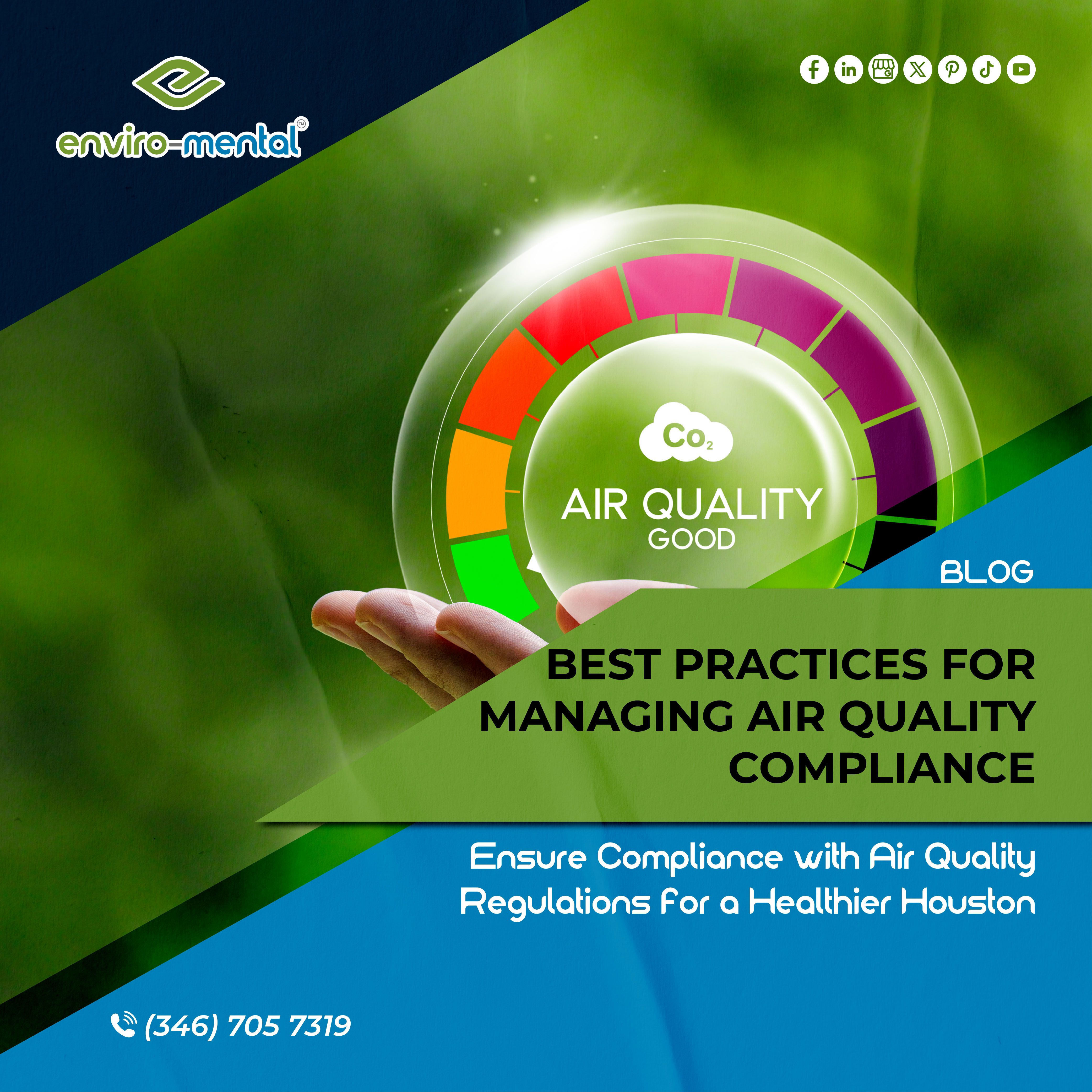 enviro-mental™

$Co_2$

AIR QUALITY
GOOD

BLOG

BEST PRACTICES FOR MANAGING AIR QUALITY COMPLIANCE

Ensure Compliance with Air Quality Regulations for a Healthier Houston

(346) 705 7319